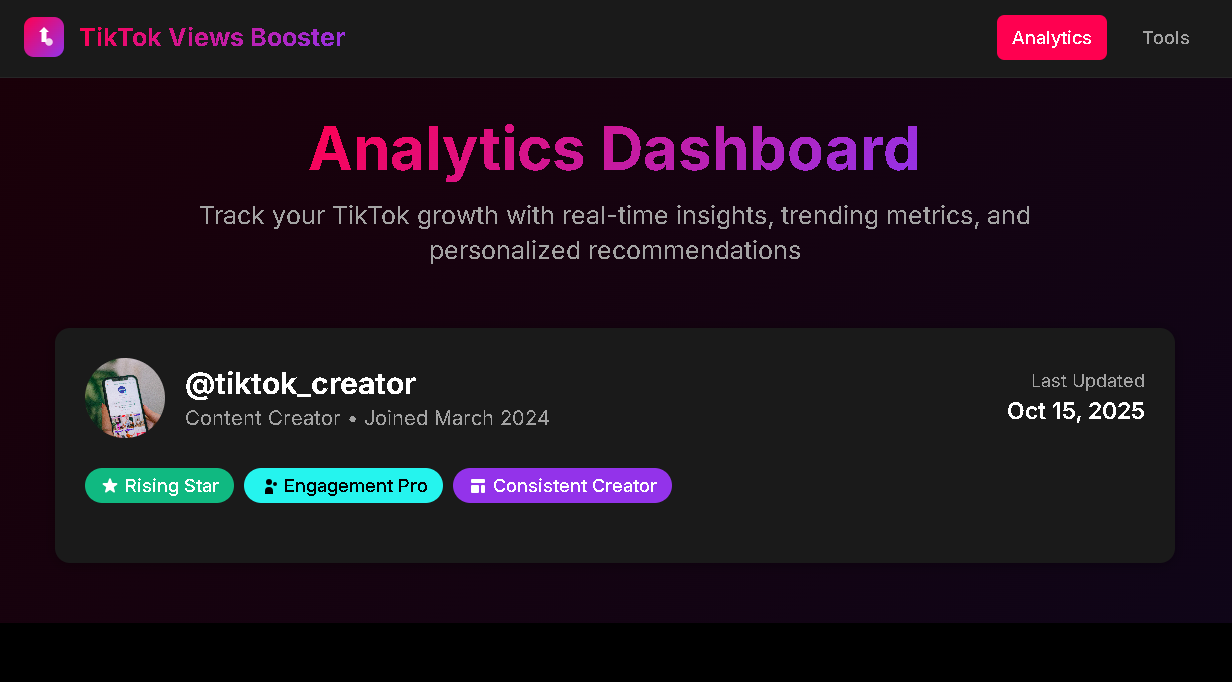 TikTok Views Booster

Analytics

Tools

Analytics Dashboard

Track your TikTok growth with real-time insights, trending metrics, and personalized recommendations

@tiktok_creator

Content Creator • Joined March 2024

Last Updated

Oct 15, 2025

Rising Star

Engagement Pro

Consistent Creator